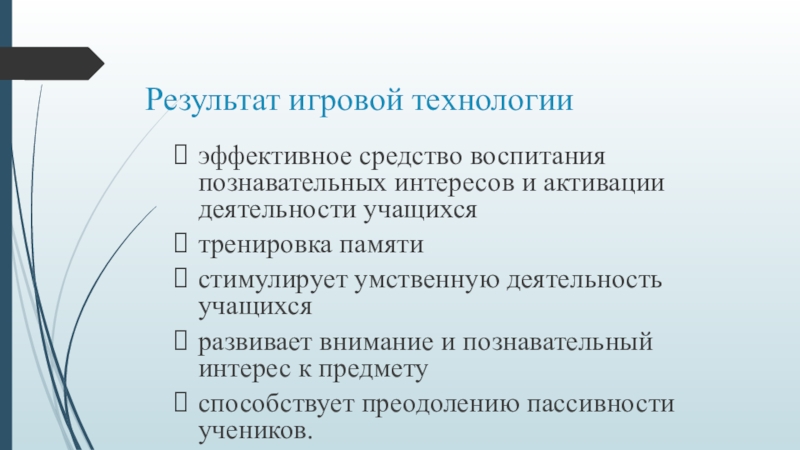 Результат игровой технологии

 эффективное средство воспитания познавательных интересов и активации деятельности учащихся

 тренировка памяти

 стимулирует умственную деятельность учащихся

 развивает внимание и познавательный интерес к предмету

 способствует преодолению пассивности учеников.